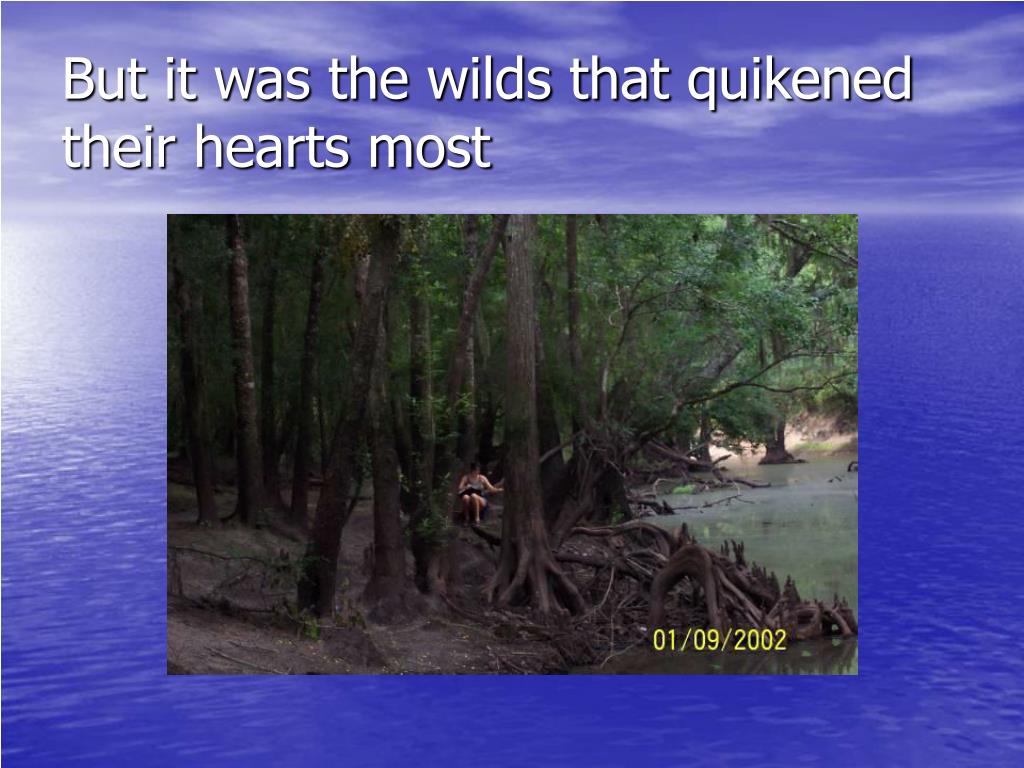 But it was the wilds that quikened their hearts most

01/09/2002